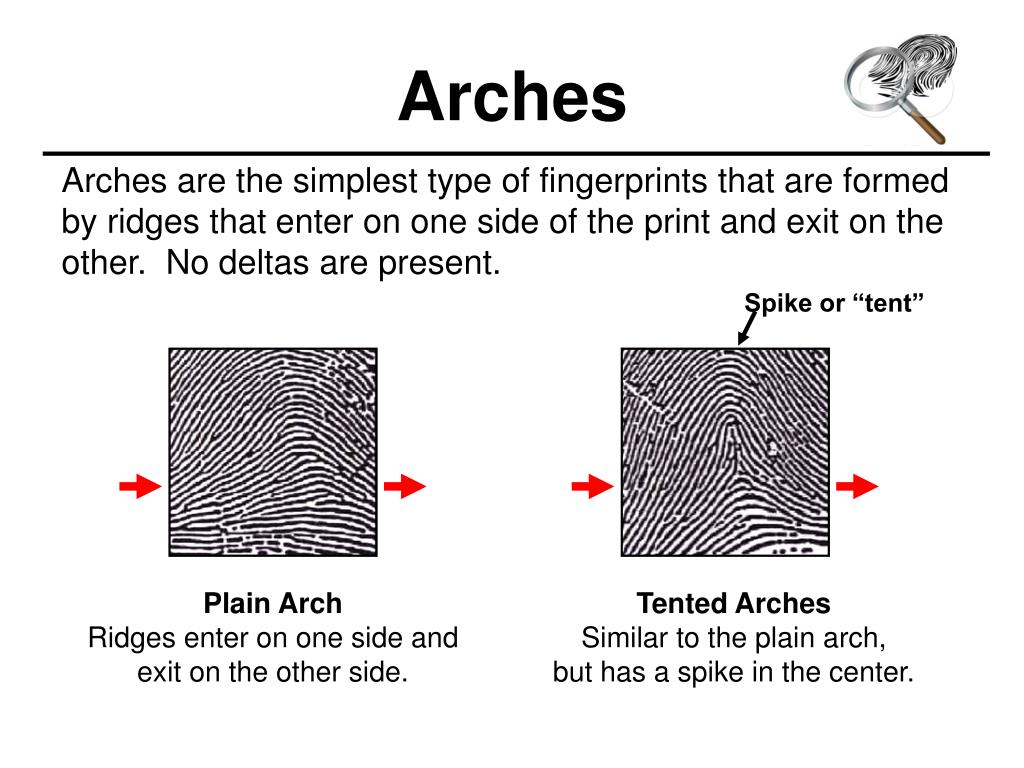 Arches

Arches are the simplest type of fingerprints that are formed by ridges that enter on one side of the print and exit on the other. No deltas are present.

Spike or “tent”

Plain Arch
Ridges enter on one side and exit on the other side.

Tented Arches
Similar to the plain arch, but has a spike in the center.